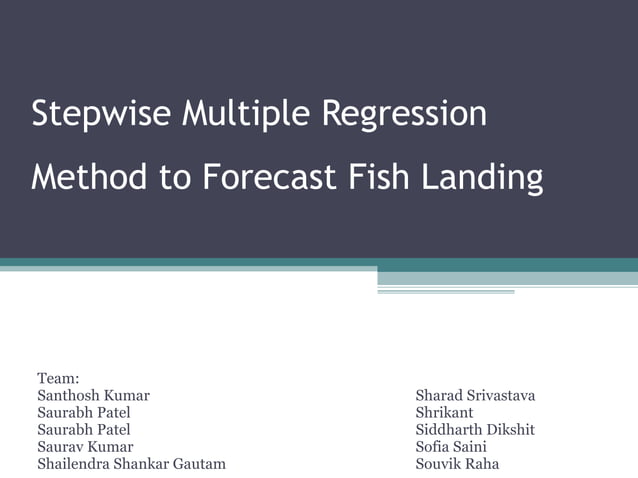 Stepwise Multiple Regression Method to Forecast Fish Landing

Team:
Santhosh Kumar
Saurabh Patel
Saurabh Patel
Saurav Kumar
Shailendra Shankar Gautam

Sharad Srivastava
Shrikant
Siddharth Dikshit
Sofia Saini
Souvik Raha